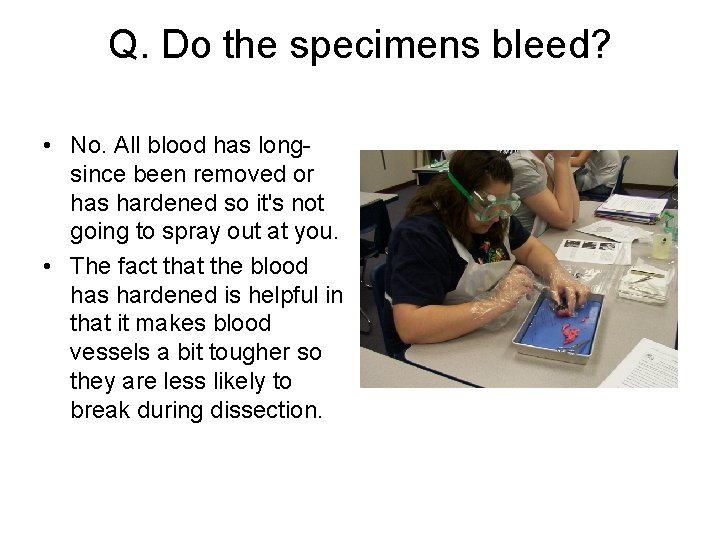 Q. Do the specimens bleed?

• No. All blood has long-since been removed or has hardened so it's not going to spray out at you.
• The fact that the blood has hardened is helpful in that it makes blood vessels a bit tougher so they are less likely to break during dissection.